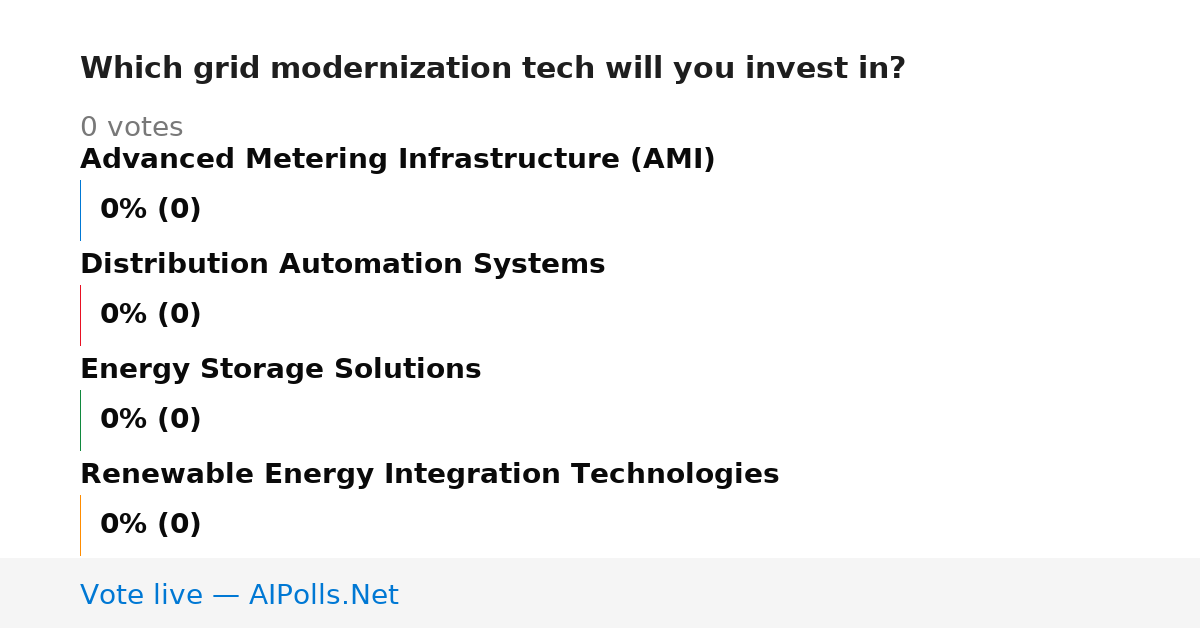 Which grid modernization tech will you invest in?

0 votes

Advanced Metering Infrastructure (AMI)

0% (0)

Distribution Automation Systems

0% (0)

Energy Storage Solutions

0% (0)

Renewable Energy Integration Technologies

0% (0)

Vote live — AIPolls.Net